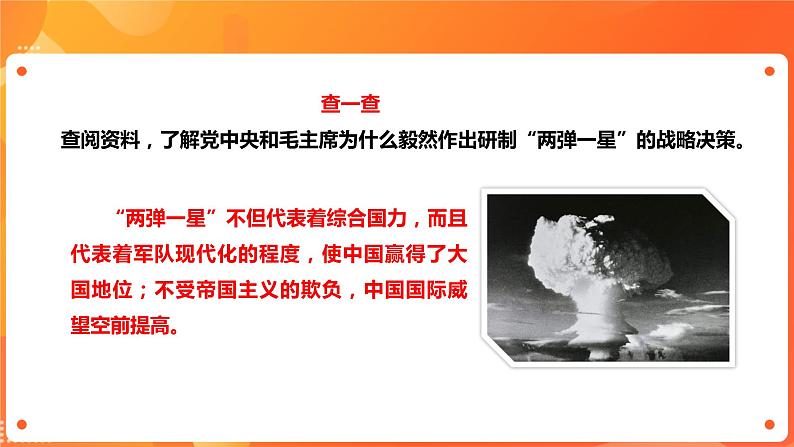 查一查

查阅资料，了解党中央和毛主席为什么毅然作出研制“两弹一星”的战略决策。

“两弹一星”不但代表着综合国力，而且代表着军队现代化的程度，使中国赢得了大国地位；不受帝国主义的欺负，中国国际威望空前提高。